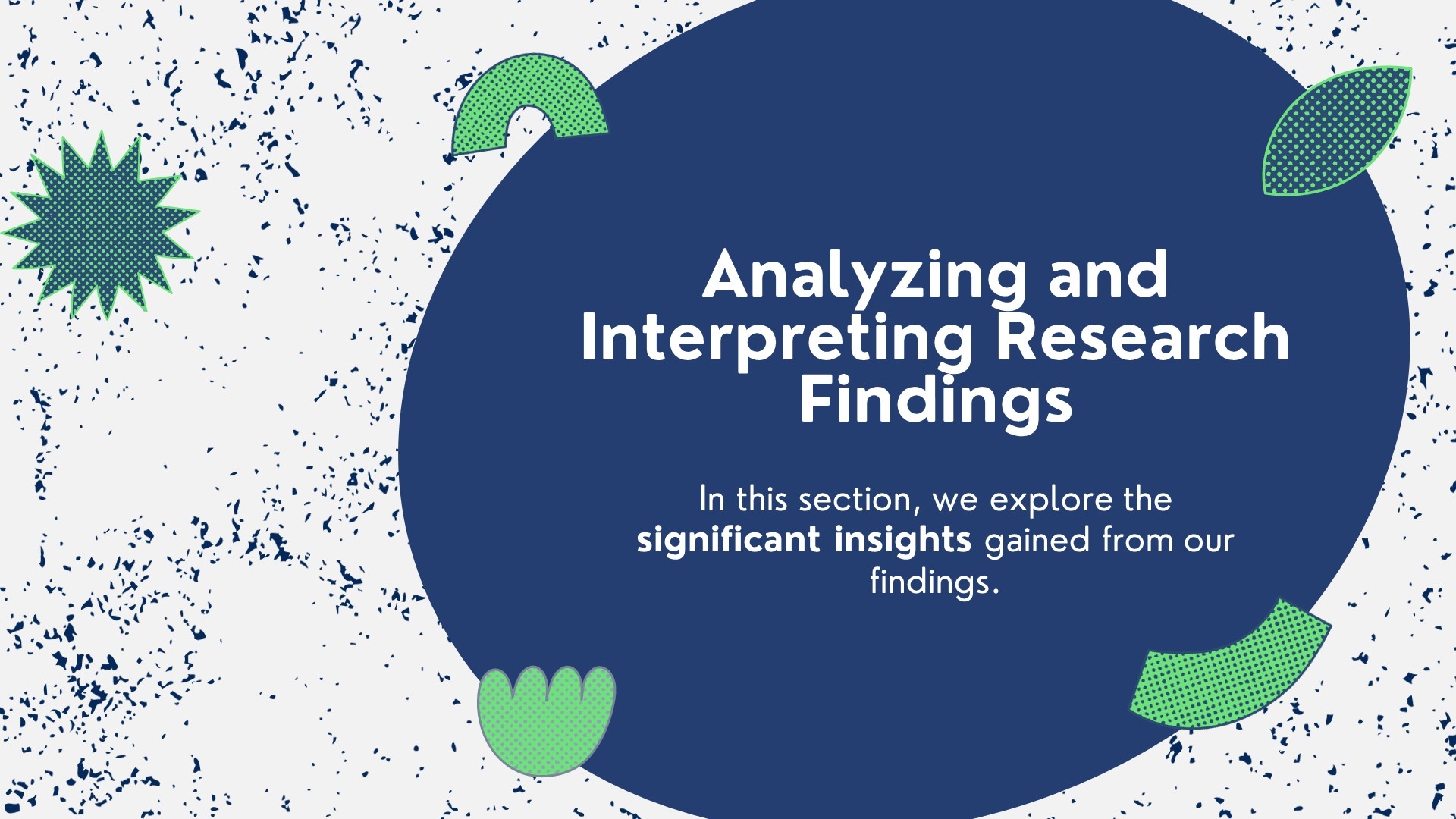 Analyzing and Interpreting Research Findings

In this section, we explore the significant insights gained from our findings.